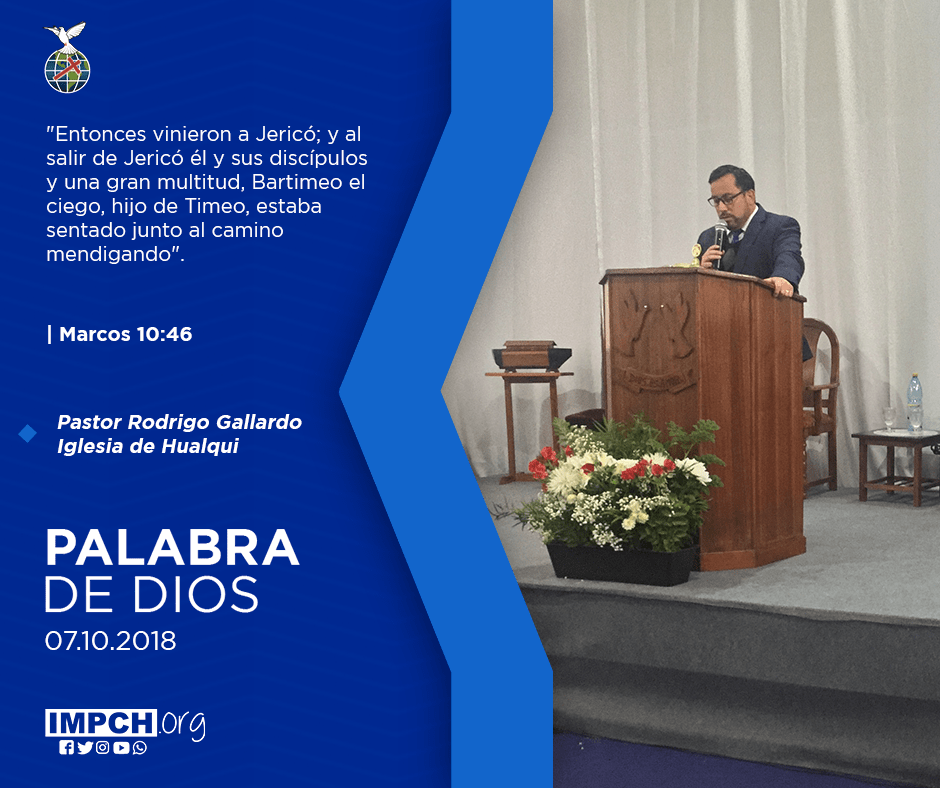 "Entonces vinieron a Jericó; y al salir de Jericó él y sus discípulos y una gran multitud, Bartimeo el ciego, hijo de Timeo, estaba sentado junto al camino mendigando".

| Marcos 10:46

Pastor Rodrigo Gallardo
Iglesia de Hualqui

PALABRA
DE DIOS
07.10.2018

IMPCH.org